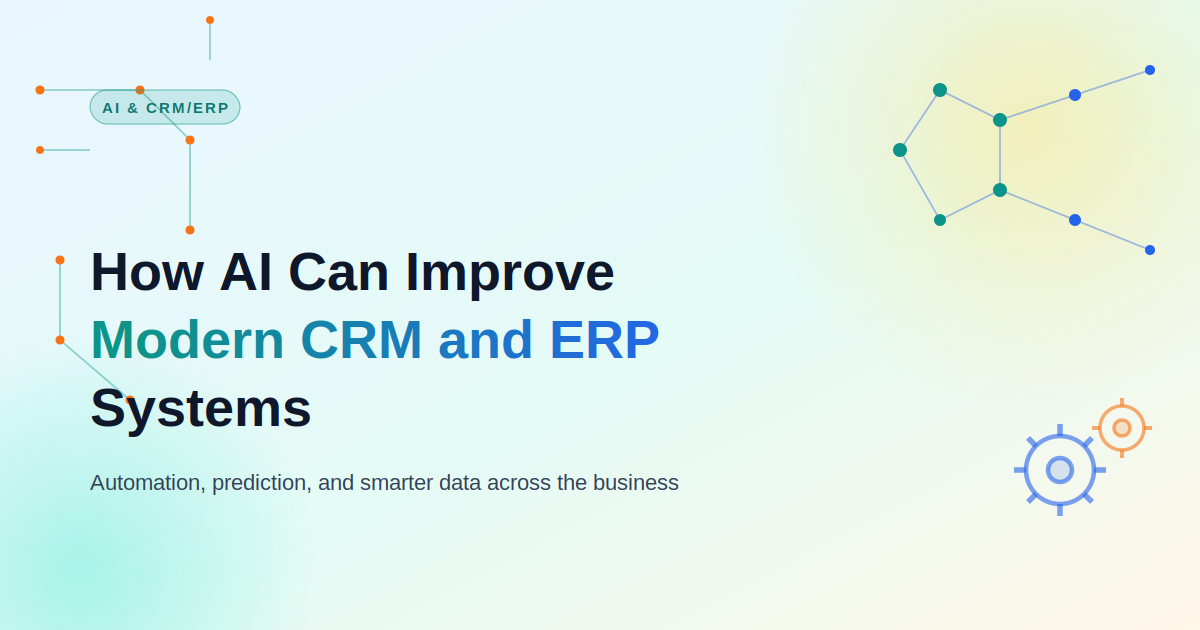 AI & CRM/ERP

How AI Can Improve Modern CRM and ERP Systems

Automation, prediction, and smarter data across the business